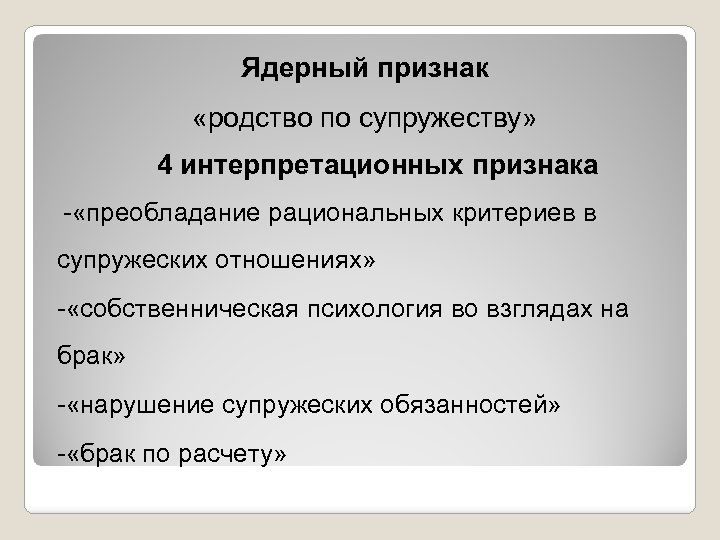 Ядерный признак

«родство по супружеству»

4 интерпретационных признака

-«преобладание рациональных критериев в супружеских отношениях»

-«собственническая психология во взглядах на брак»

-«нарушение супружеских обязанностей»

-«брак по расчету»